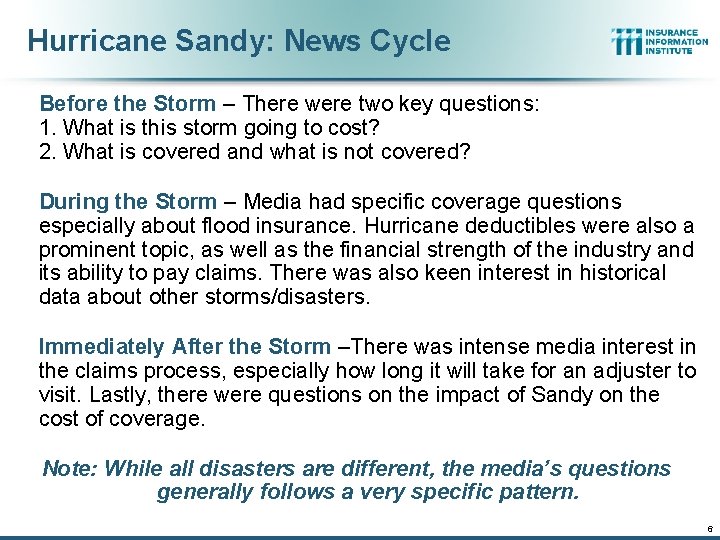 Hurricane Sandy: News Cycle

INSURANCE INFORMATION INSTITUTE

Before the Storm – There were two key questions:
1. What is this storm going to cost?
2. What is covered and what is not covered?

During the Storm – Media had specific coverage questions especially about flood insurance. Hurricane deductibles were also a prominent topic, as well as the financial strength of the industry and its ability to pay claims. There was also keen interest in historical data about other storms/disasters.

Immediately After the Storm –There was intense media interest in the claims process, especially how long it will take for an adjuster to visit. Lastly, there were questions on the impact of Sandy on the cost of coverage.

Note: While all disasters are different, the media's questions generally follows a very specific pattern.

6